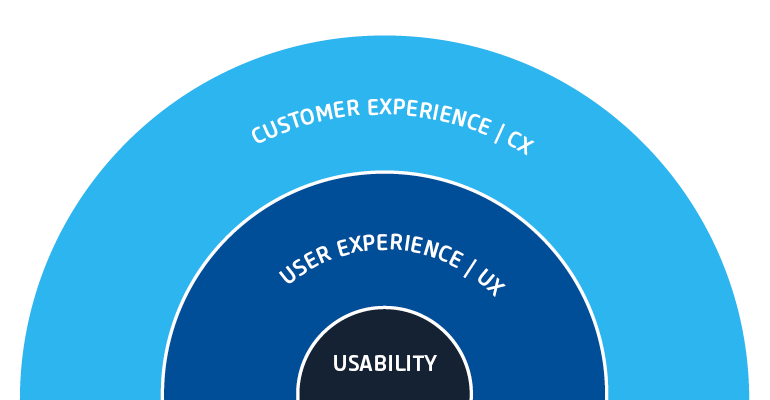 CUSTOMER EXPERIENCE / CX

USER EXPERIENCE / UX

USABILITY